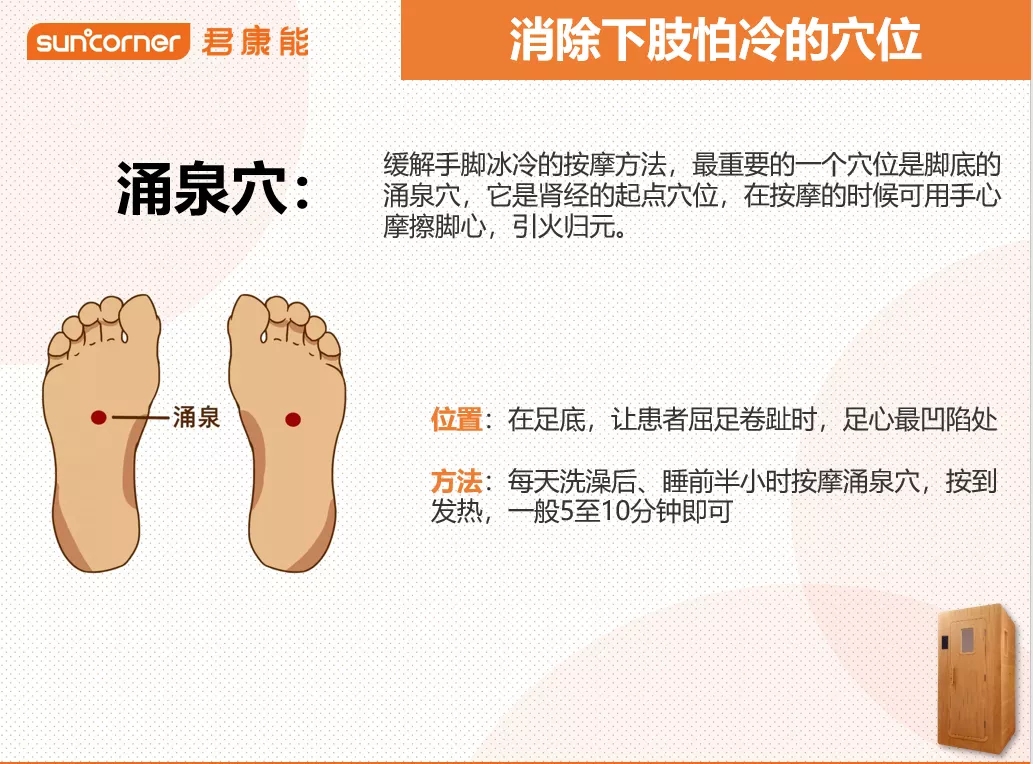 suncorner 君康能

消除下肢怕冷的穴位

涌泉穴：

缓解手脚冰冷的按摩方法，最重要的一个穴位是脚底的涌泉穴，它是肾经的起点穴位，在按摩的时候可用手心摩擦脚心，引火归元。

涌泉

位置：在足底，让患者屈足卷趾时，足心最凹陷处

方法：每天洗澡后、睡前半小时按摩涌泉穴，按到发热，一般5至10分钟即可